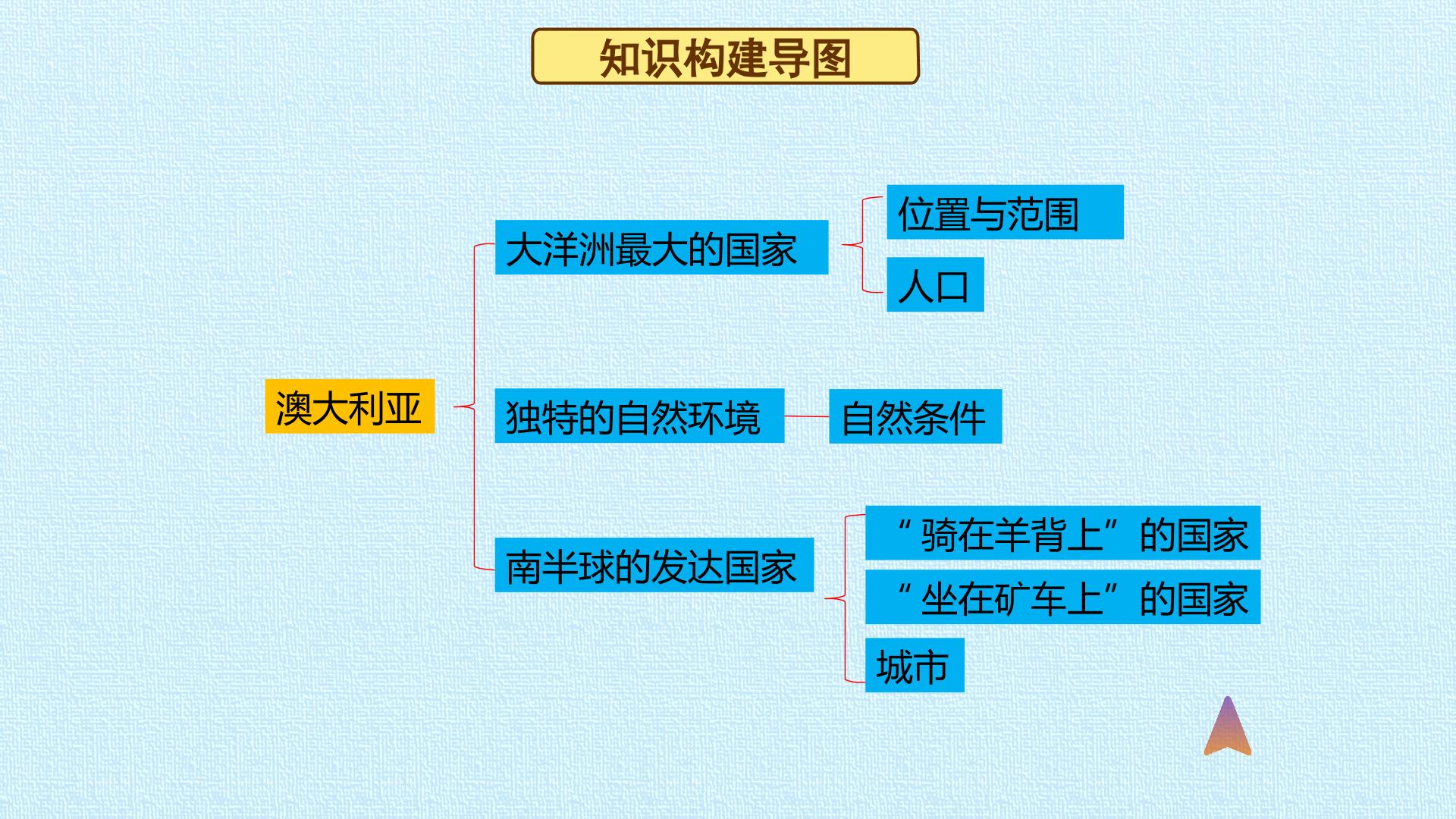 知识构建导图

澳大利亚

大洋洲最大的国家

位置与范围

人口

独特的自然环境

自然条件

南半球的发达国家

“骑在羊背上”的国家

“坐在矿车上”的国家

城市